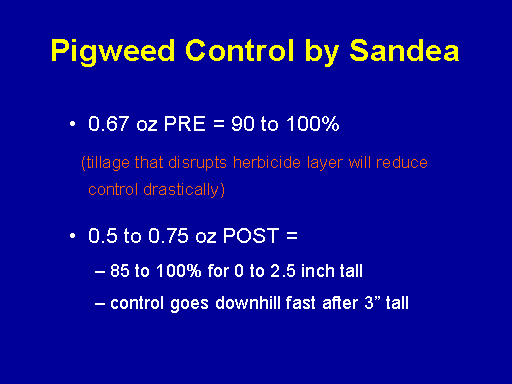 Pigweed Control by Sandea

• 0.67 oz PRE = 90 to 100%

(tillage that disrupts herbicide layer will reduce control drastically)

• 0.5 to 0.75 oz POST =

– 85 to 100% for 0 to 2.5 inch tall

– control goes downhill fast after 3” tall